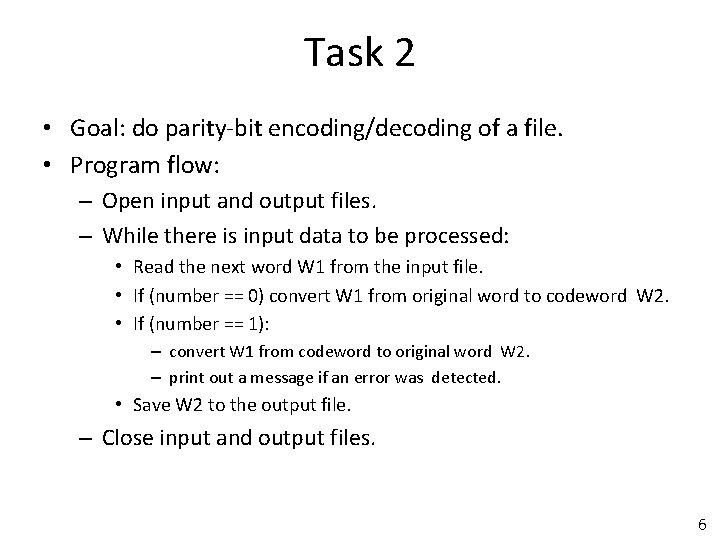 Task 2

• Goal: do parity-bit encoding/decoding of a file.
• Program flow:
– Open input and output files.
– While there is input data to be processed:
• Read the next word W1 from the input file.
• If (number == 0) convert W1 from original word to codeword W2.
• If (number == 1):
– convert W1 from codeword to original word W2.
– print out a message if an error was detected.
• Save W2 to the output file.
– Close input and output files.

6